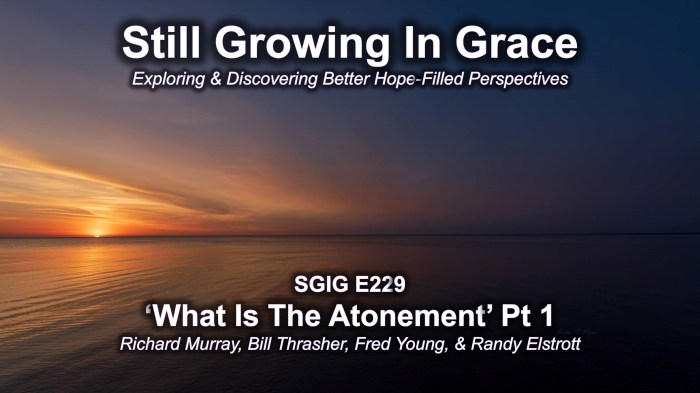 Still Growing In Grace

Exploring & Discovering Better Hope-Filled Perspectives

SGIG E229

‘What Is The Atonement’ Pt 1

Richard Murray, Bill Thrasher, Fred Young, & Randy Elstrott